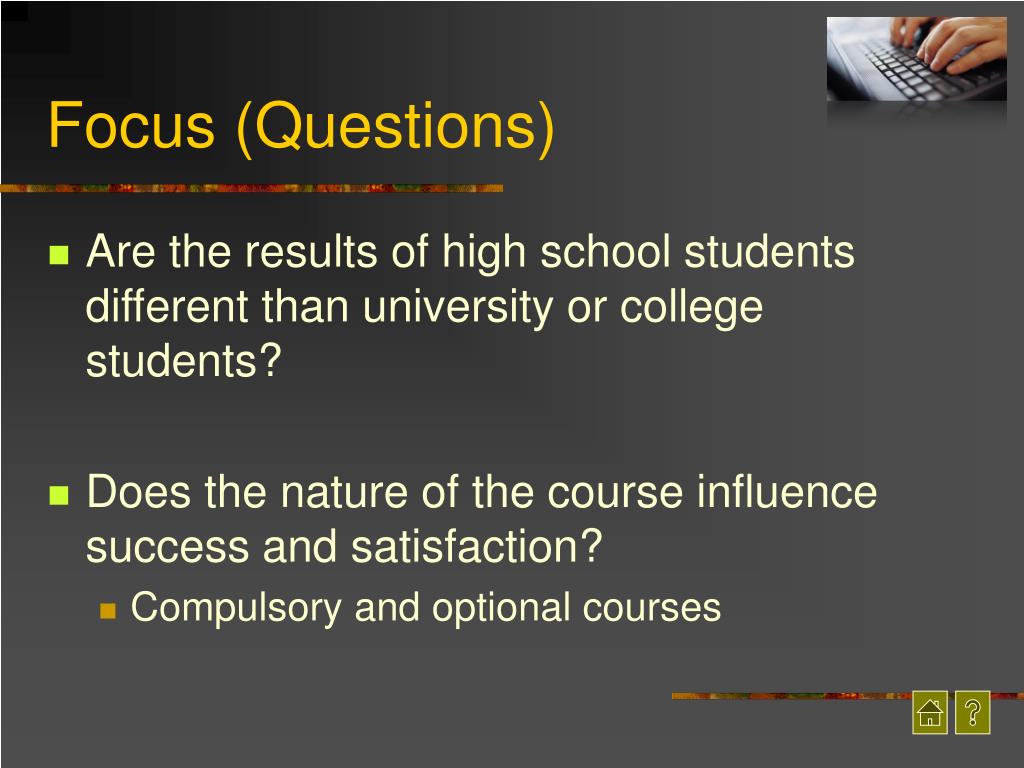 Focus (Questions)

Are the results of high school students different than university or college students?

Does the nature of the course influence success and satisfaction?

Compulsory and optional courses

?